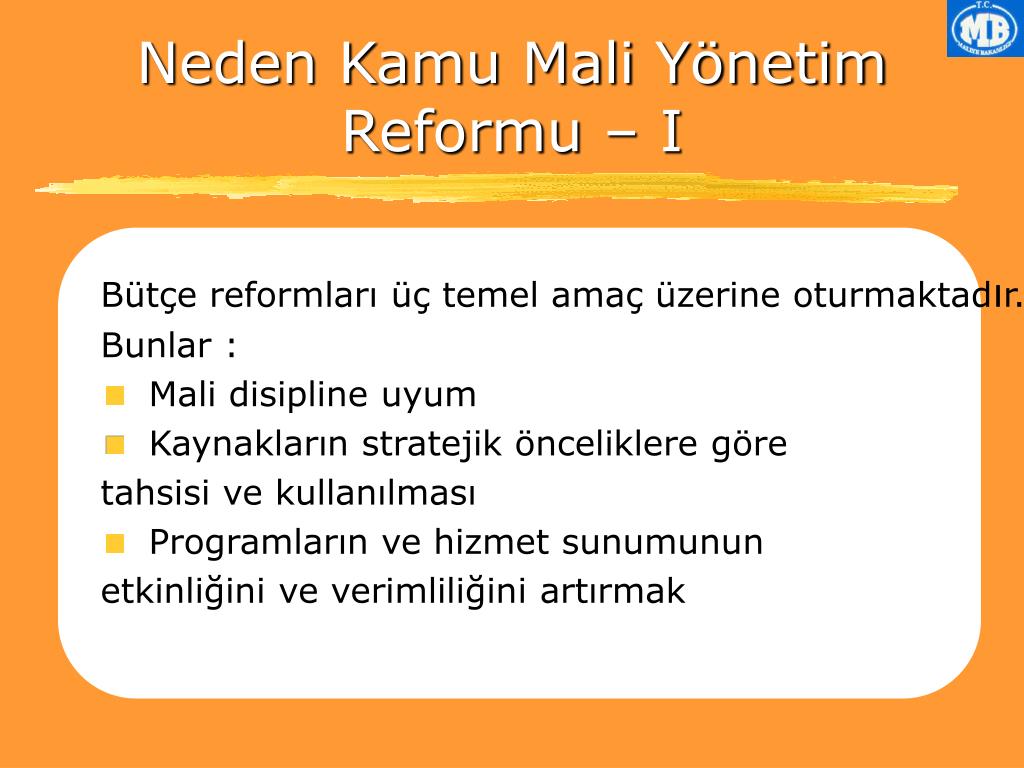 T.C.
MB
MALİYE BAKANLIĞI

Neden Kamu Mali Yönetim Reformu – I

Bütçe reformları üç temel amaç üzerine oturmaktadır. Bunlar :

Mali disipline uyum

Kaynakların stratejik önceliklere göre tahsisi ve kullanılması

Programların ve hizmet sunumunun etkinliğini ve verimliliğini artırmak